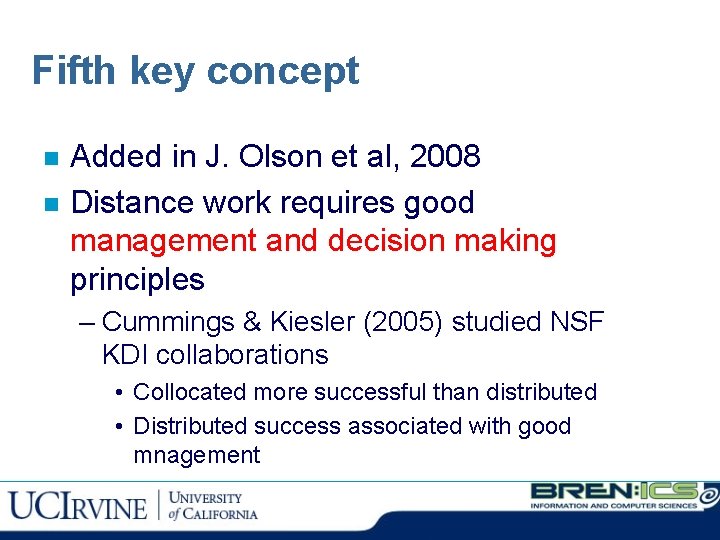 Fifth key concept

Added in J. Olson et al, 2008

Distance work requires good management and decision making principles

– Cummings & Kiesler (2005) studied NSF KDI collaborations

• Collocated more successful than distributed

• Distributed success associated with good mnagement

UCIRVINE | UNIVERSITY of CALIFORNIA

BREN:ICS
INFORMATION AND COMPUTER SCIENCES